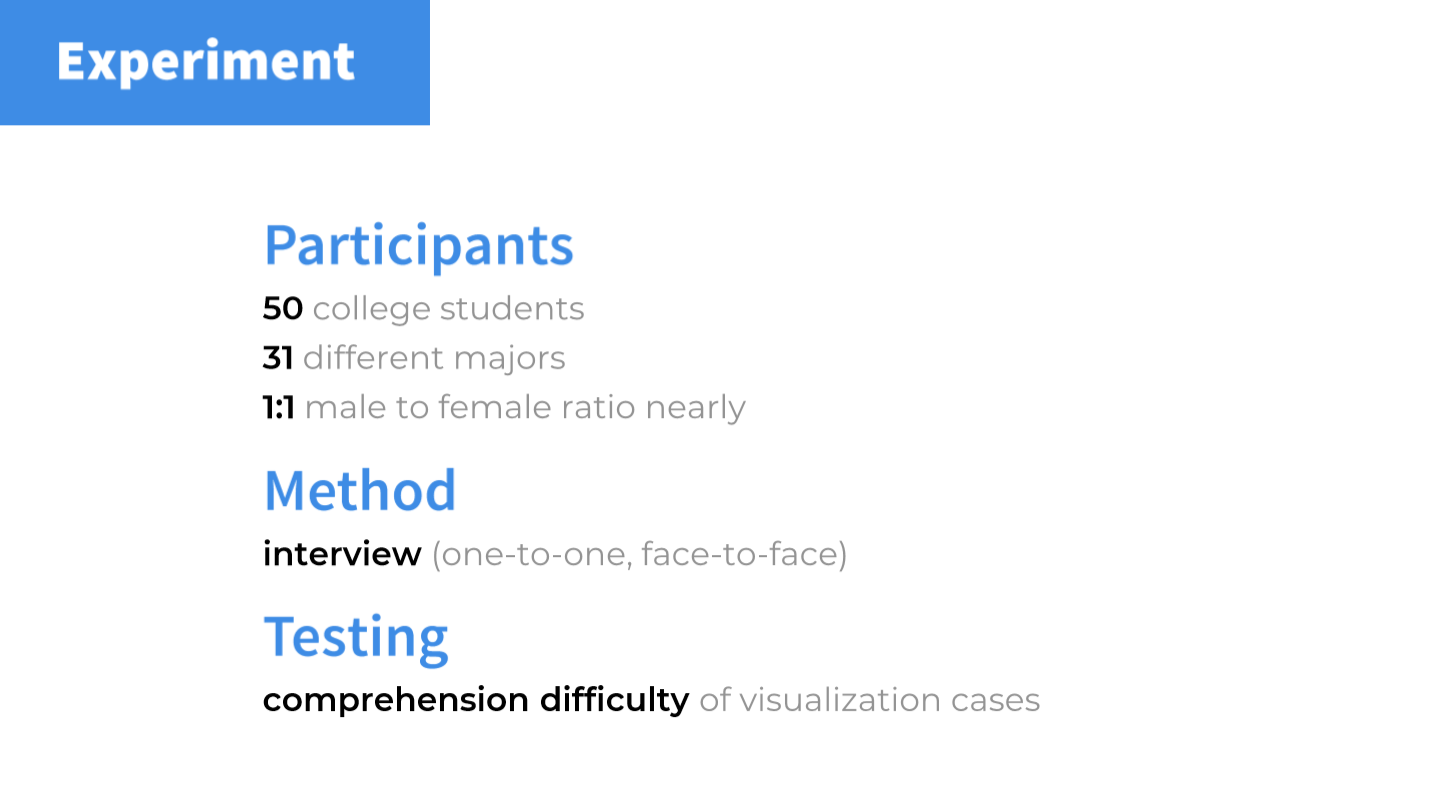 Experiment

Participants

50 college students
31 different majors
1:1 male to female ratio nearly

Method

interview (one-to-one, face-to-face)

Testing

comprehension difficulty of visualization cases